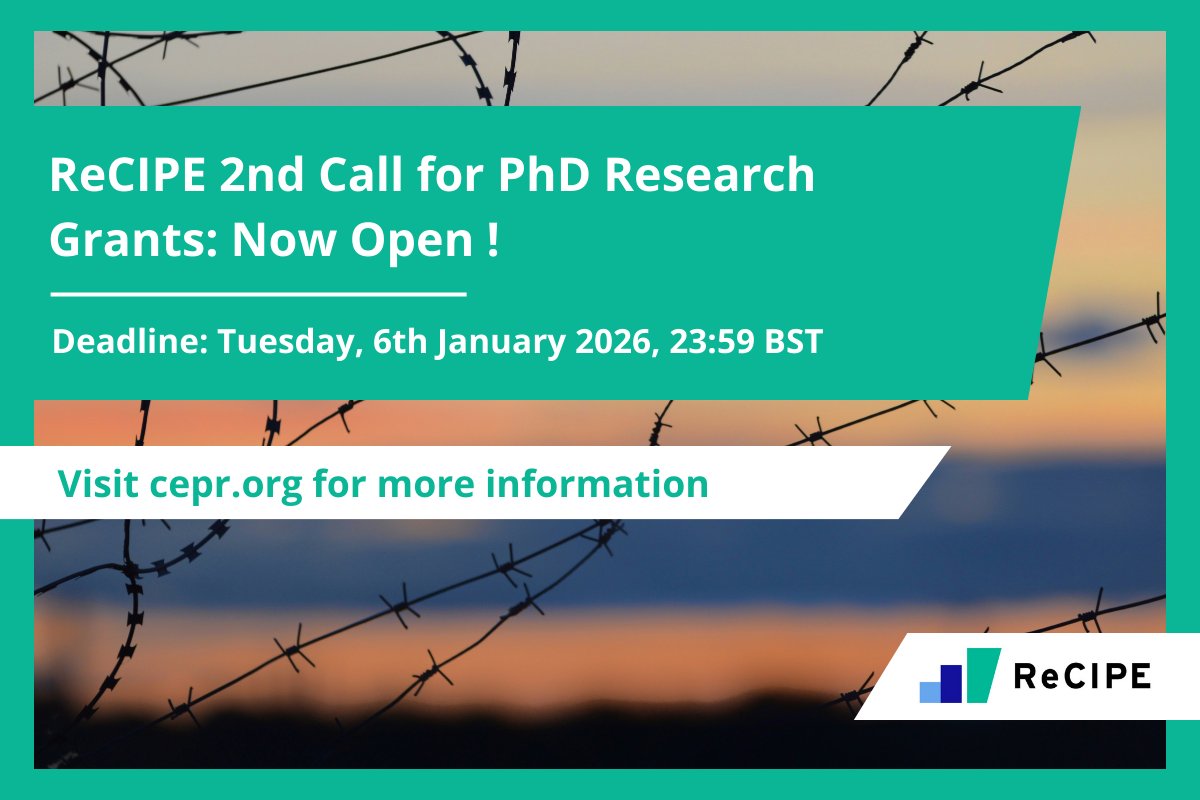 ReCIPE 2nd Call for PhD Research Grants: Now Open !

Deadline: Tuesday, 6th January 2026, 23:59 BST

Visit cepr.org for more information

ReCIPE